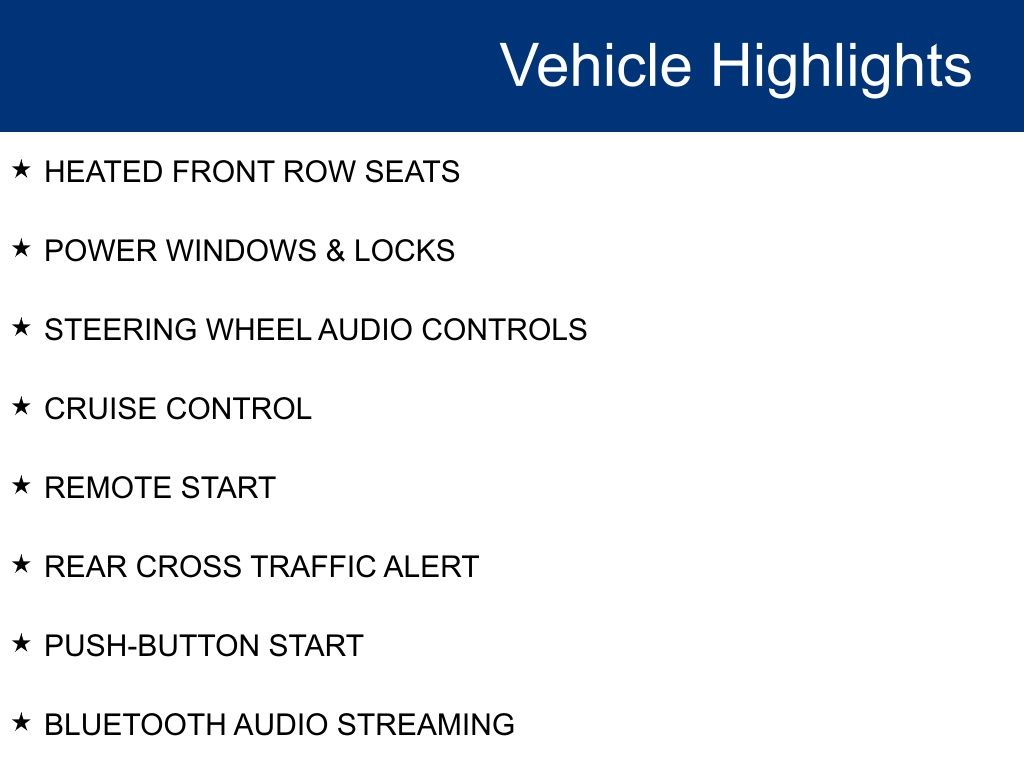 Vehicle Highlights

★ HEATED FRONT ROW SEATS

★ POWER WINDOWS & LOCKS

★ STEERING WHEEL AUDIO CONTROLS

★ CRUISE CONTROL

★ REMOTE START

★ REAR CROSS TRAFFIC ALERT

★ PUSH-BUTTON START

★ BLUETOOTH AUDIO STREAMING